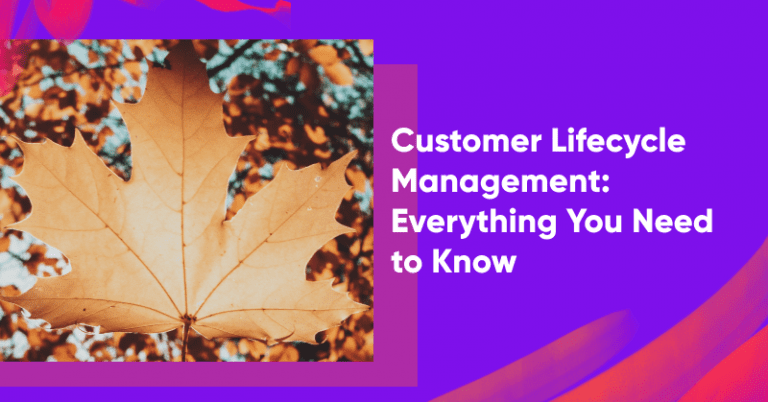 Customer Lifecycle Management: Everything You Need to Know